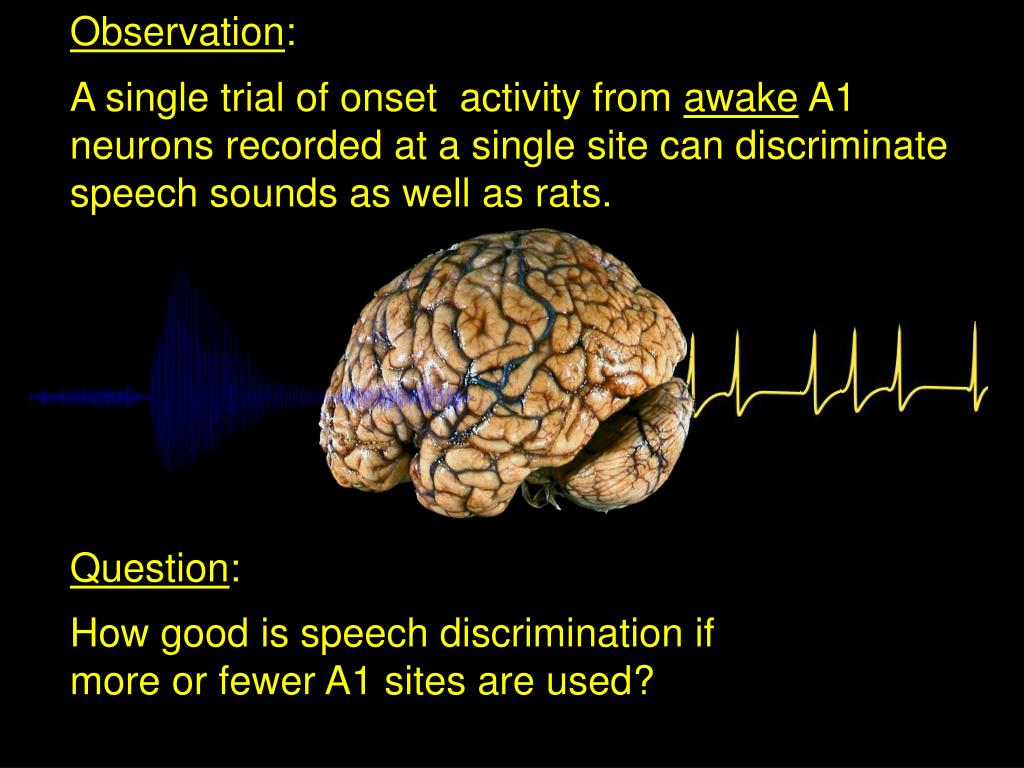 Observation:

A single trial of onset activity from awake A1 neurons recorded at a single site can discriminate speech sounds as well as rats.

Question:

How good is speech discrimination if more or fewer A1 sites are used?